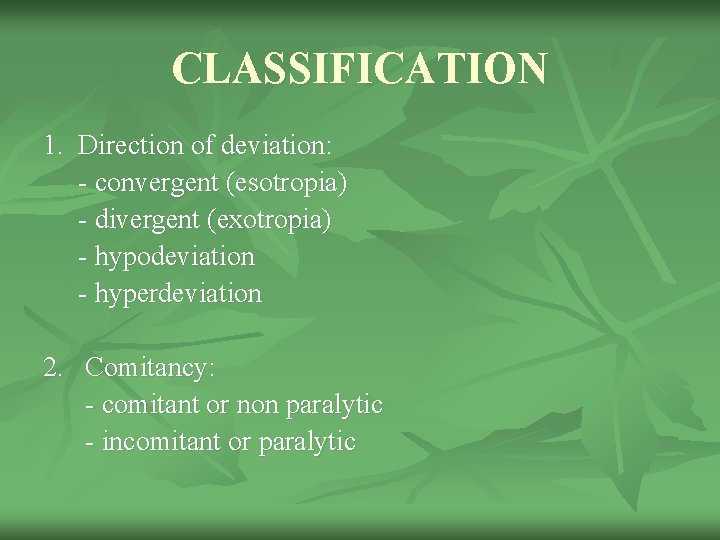 CLASSIFICATION

1. Direction of deviation:
- convergent (esotropia)
- divergent (exotropia)
- hypodeviation
- hyperdeviation

2. Comitancy:
- comitant or non paralytic
- incomitant or paralytic